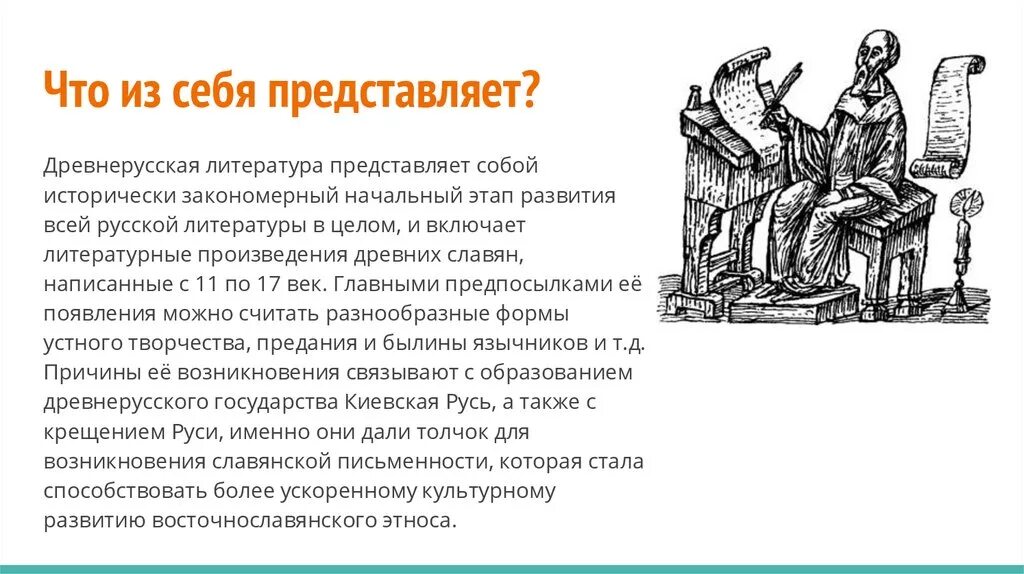 Что из себя представляет?

Древнерусская литература представляет собой исторически закономерный начальный этап развития всей русской литературы в целом, и включает литературные произведения древних славян, написанные с 11 по 17 век. Главными предпосылками её появления можно считать разнообразные формы устного творчества, предания и былины язычников и т.д. Причины её возникновения связывают с образованием древнерусского государства Киевская Русь, а также с крещением Руси, именно они дали толчок для возникновения славянской письменности, которая стала способствовать более ускоренному культурному развитию восточнославянского этноса.